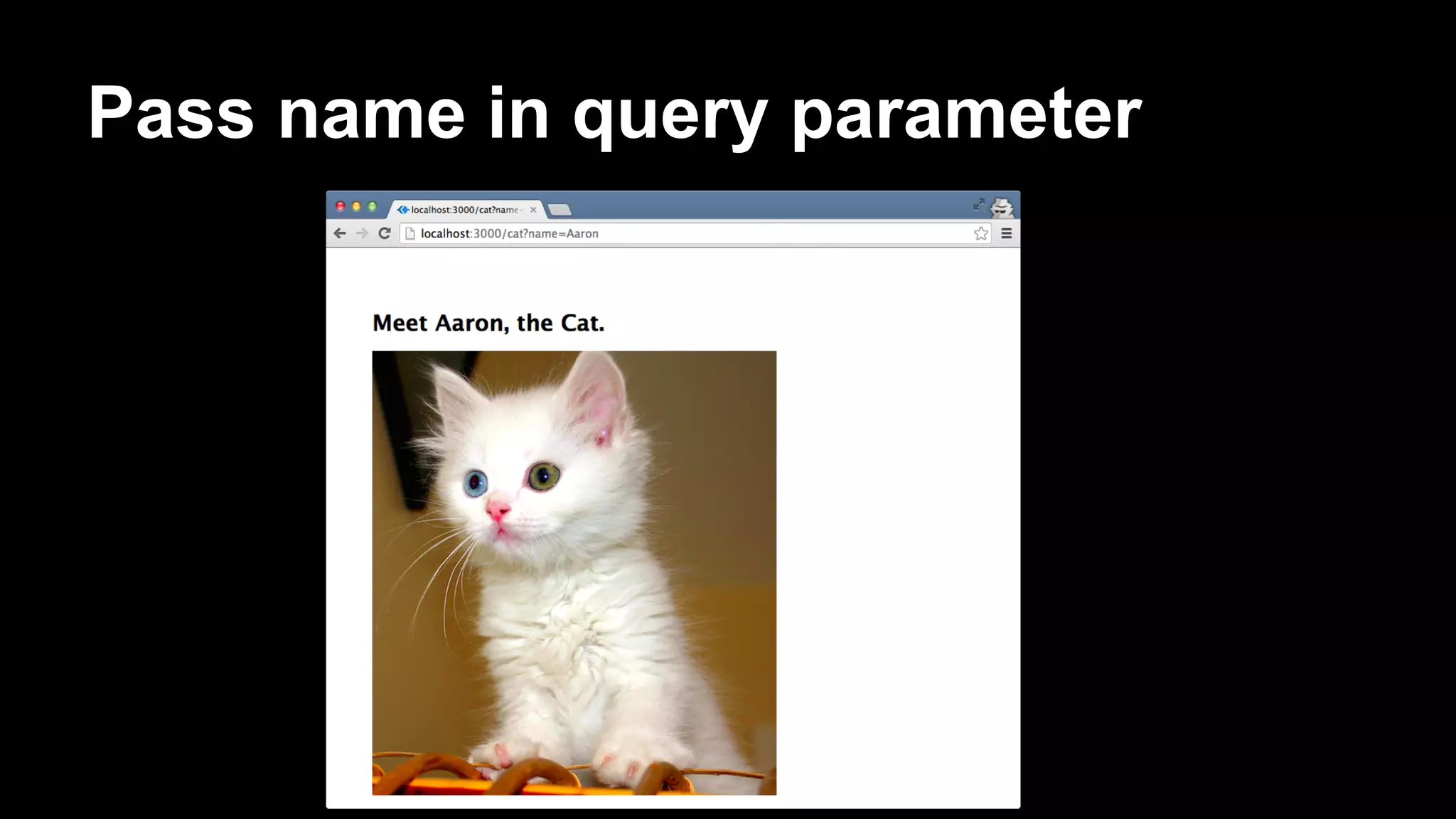 Pass name in query parameter

localhost:3000/cat?name=

localhost:3000/cat?name=Aaron

Meet Aaron, the Cat.